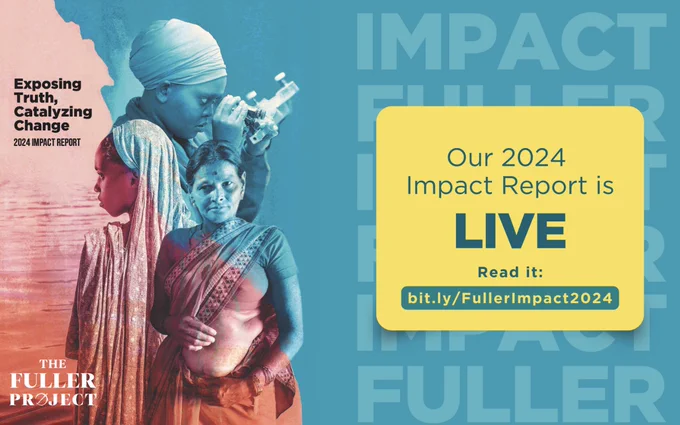 Exposing Truth, Catalyzing Change
2024 IMPACT REPORT

THE FULLER PROJECT

IMPACT
FULLER
IMPACT
FULLER
IMPACT
FULLER

Our 2024 Impact Report is
LIVE
Read it:
bit.ly/FullerImpact2024